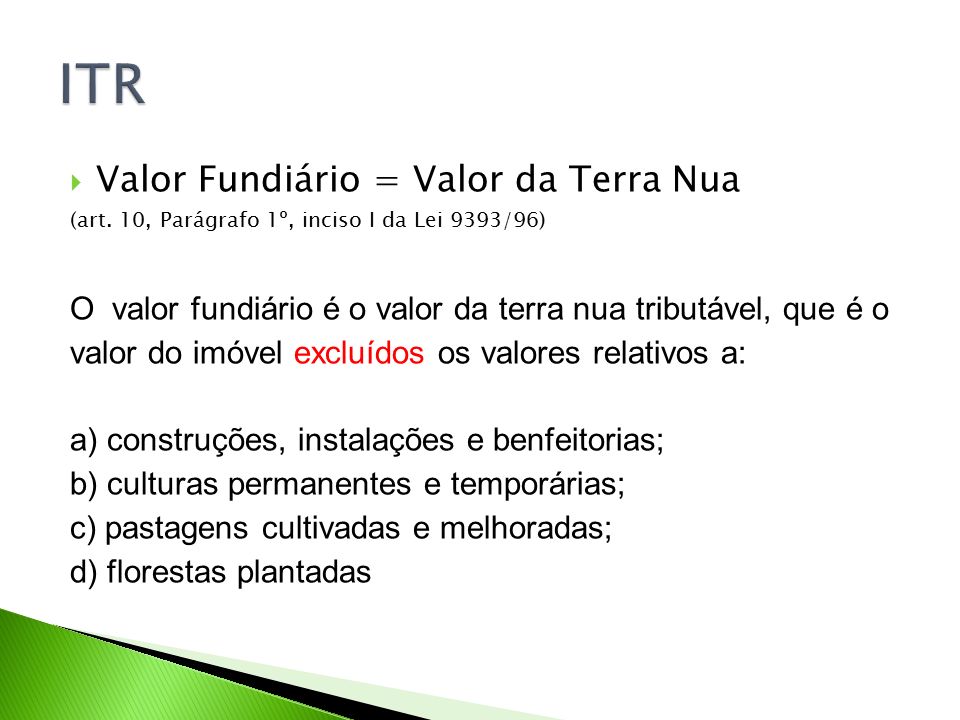 ITR

Valor Fundiário = Valor da Terra Nua
(art. 10, Parágrafo 1º, inciso I da Lei 9393/96)

O valor fundiário é o valor da terra nua tributável, que é o valor do imóvel excluídos os valores relativos a:

a) construções, instalações e benfeitorias;
b) culturas permanentes e temporárias;
c) pastagens cultivadas e melhoradas;
d) florestas plantadas